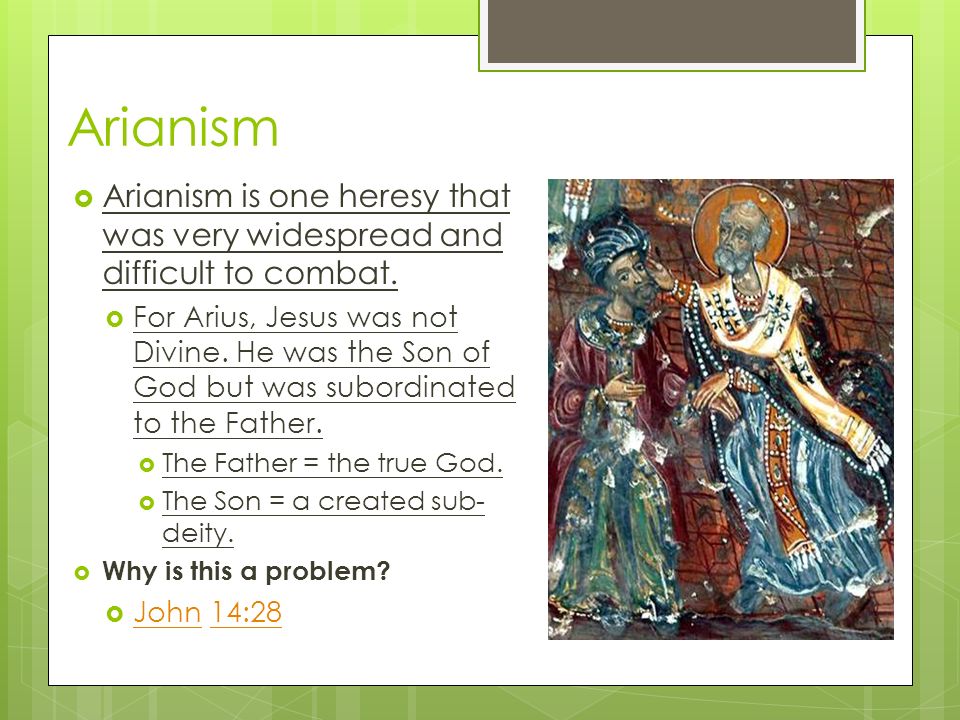 Arianism

Arianism is one heresy that was very widespread and difficult to combat.

For Arius, Jesus was not Divine. He was the Son of God but was subordinated to the Father.

The Father = the true God.

The Son = a created sub-deity.

Why is this a problem?

John 14:28